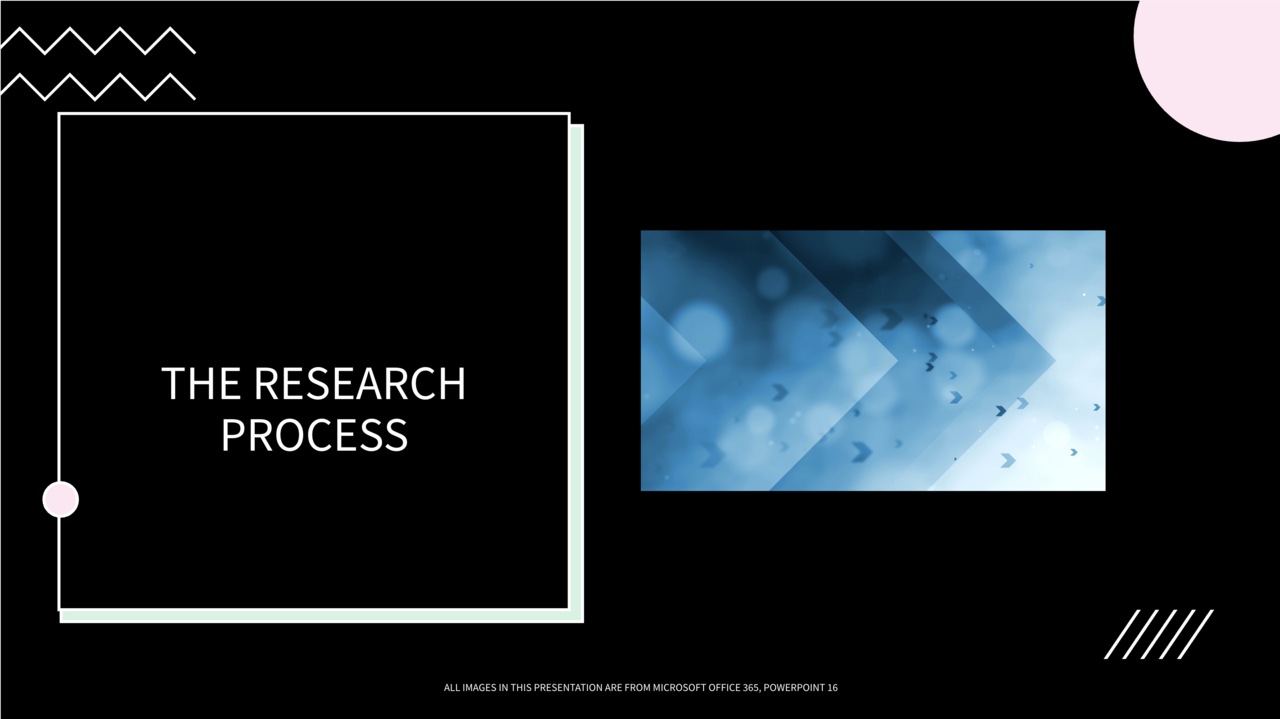 THE RESEARCH PROCESS

ALL IMAGES IN THIS PRESENTATION ARE FROM MICROSOFT OFFICE 365, POWERPOINT 16